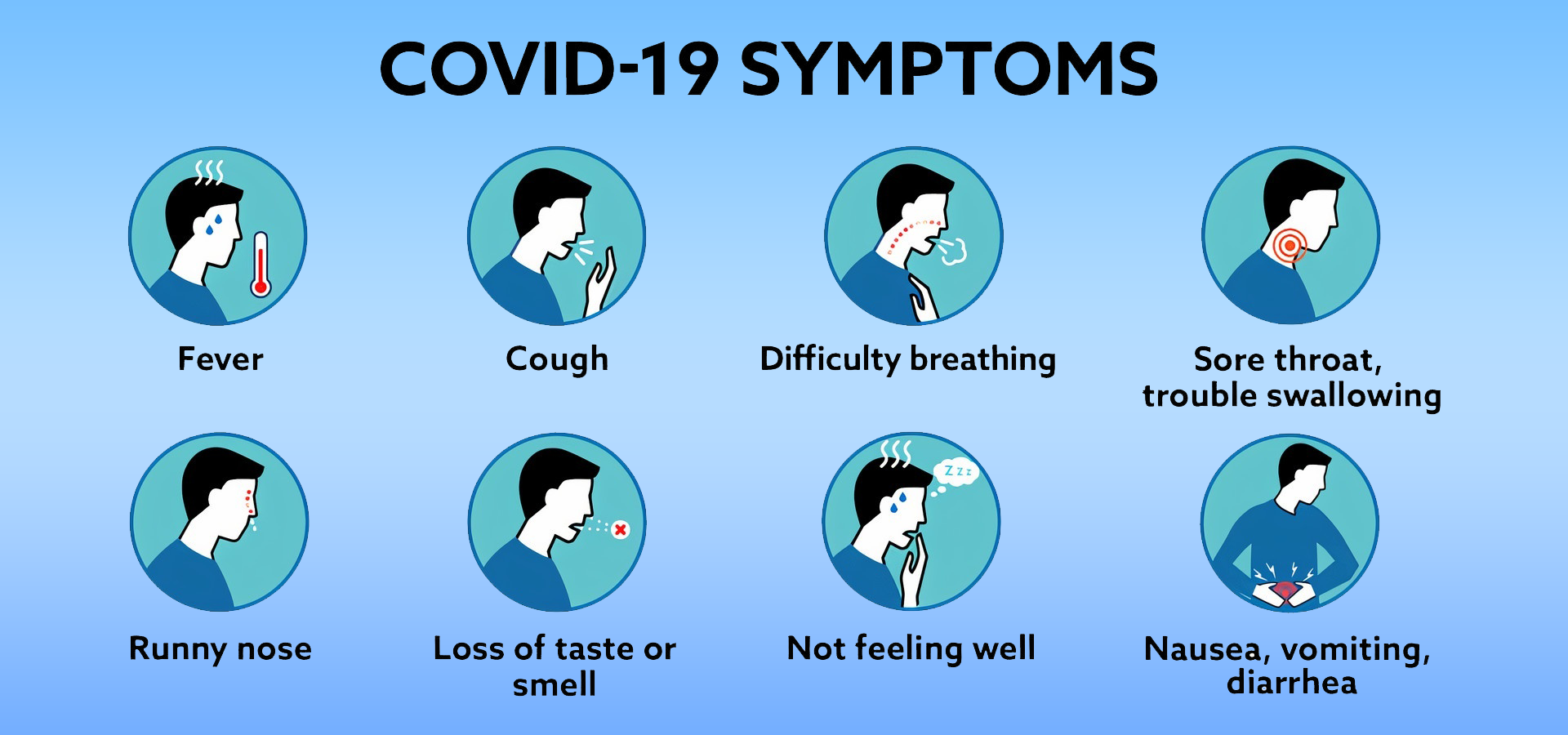 COVID-19 SYMPTOMS

Fever

Cough

Difficulty breathing

Sore throat, trouble swallowing

Runny nose

Loss of taste or smell

Z z z

Not feeling well

Nausea, vomiting, diarrhea